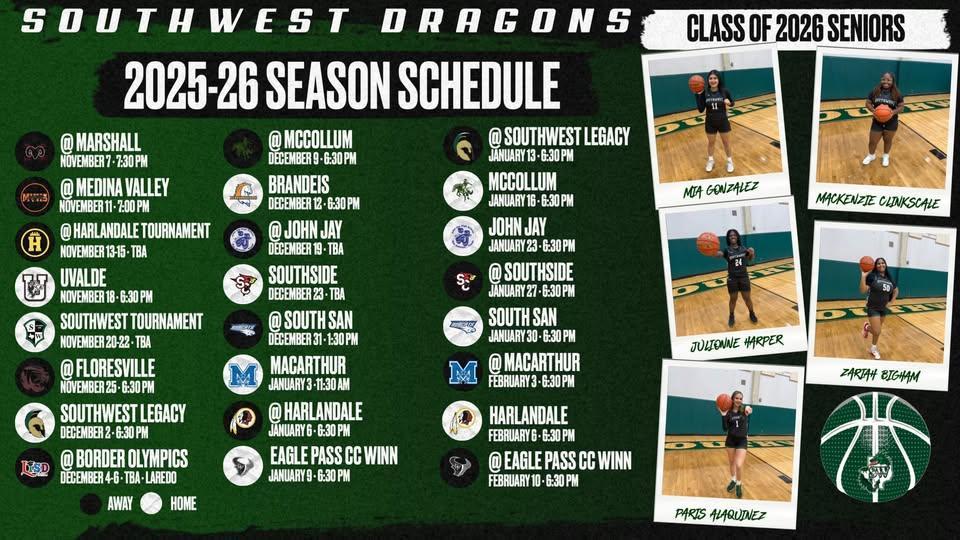 SOUTHWEST DRAGONS

2025-26 SEASON SCHEDULE

@ MARSHALL
NOVEMBER 7 · 7:30 PM

@ MEDINA VALLEY
NOVEMBER 11 · 7:00 PM

@ HARLANDALE TOURNAMENT
NOVEMBER 13-15 · TBA

UVALDE
NOVEMBER 18 · 6:30 PM

SOUTHWEST TOURNAMENT
NOVEMBER 20-22 · TBA

@ FLORESVILLE
NOVEMBER 25 · 6:30 PM

SOUTHWEST LEGACY
DECEMBER 2 · 6:30 PM

@ BORDER OLYMPICS
DECEMBER 4-6 · TBA · LAREDO

AWAY HOME

@ MCCOLLUM
DECEMBER 9 · 6:30 PM

BRANDEIS
DECEMBER 12 · 6:30 PM

@ JOHN JAY
DECEMBER 19 · TBA

SOUTHSIDE
DECEMBER 23 · TBA

@ SOUTH SAN
DECEMBER 31 · 1:30 PM

MACARTHUR
JANUARY 3 · 11:30 AM

@ HARLANDALE
JANUARY 6 · 6:30 PM

EAGLE PASS CC WINN
JANUARY 9 · 6:30 PM

@ SOUTHWEST LEGACY
JANUARY 13 · 6:30 PM

MCCOLLUM
JANUARY 16 · 6:30 PM

JOHN JAY
JANUARY 23 · 6:30 PM

@ SOUTHSIDE
JANUARY 27 · 6:30 PM

SOUTH SAN
JANUARY 30 · 6:30 PM

@ MACARTHUR
FEBRUARY 3 · 6:30 PM

HARLANDALE
FEBRUARY 6 · 6:30 PM

@ EAGLE PASS CC WINN
FEBRUARY 10 · 6:30 PM

CLASS OF 2026 SENIORS

MIA GONZALEZ

MACKENZIE CLINKSCALE

JULIONNE HARPER

ZARIAH BIGHAM

PARIS ALAQUINEZ